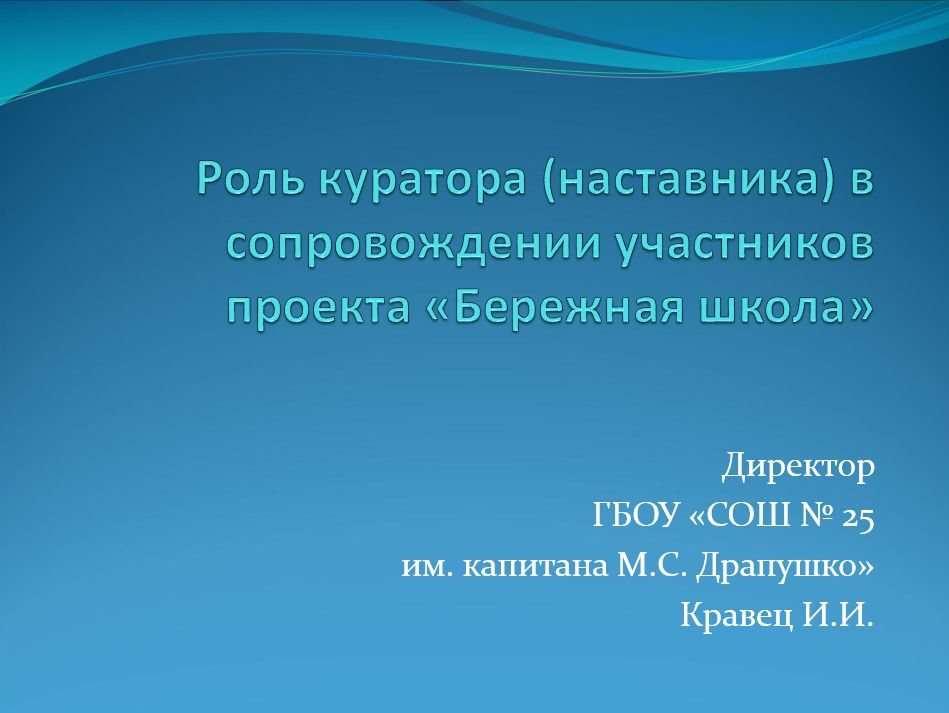 Роль куратора (наставника) в сопровождении участников проекта «Бережная школа»

Директор
ГБОУ «СОШ № 25
им. капитана М.С. Драпушко»
Кравец И.И.